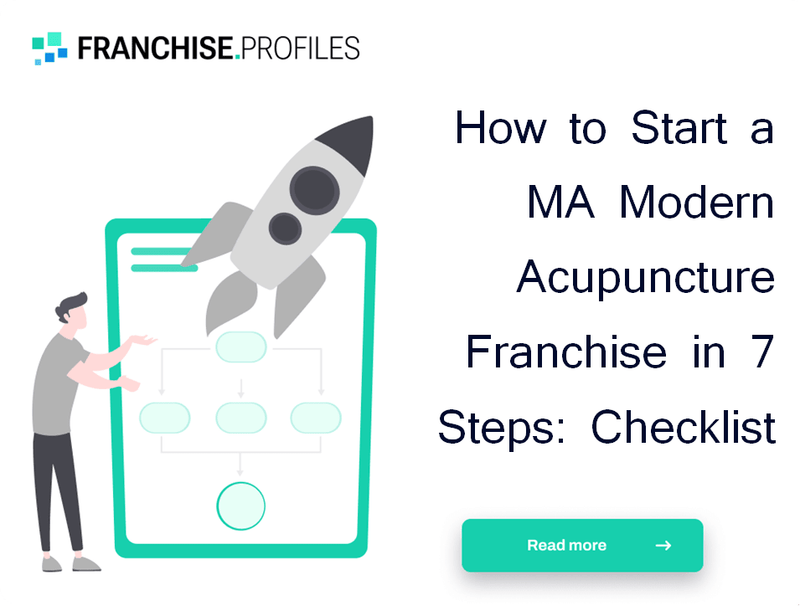 FRANCHISE.PROFILES

How to Start a MA Modern Acupuncture Franchise in 7 Steps: Checklist

Read more →